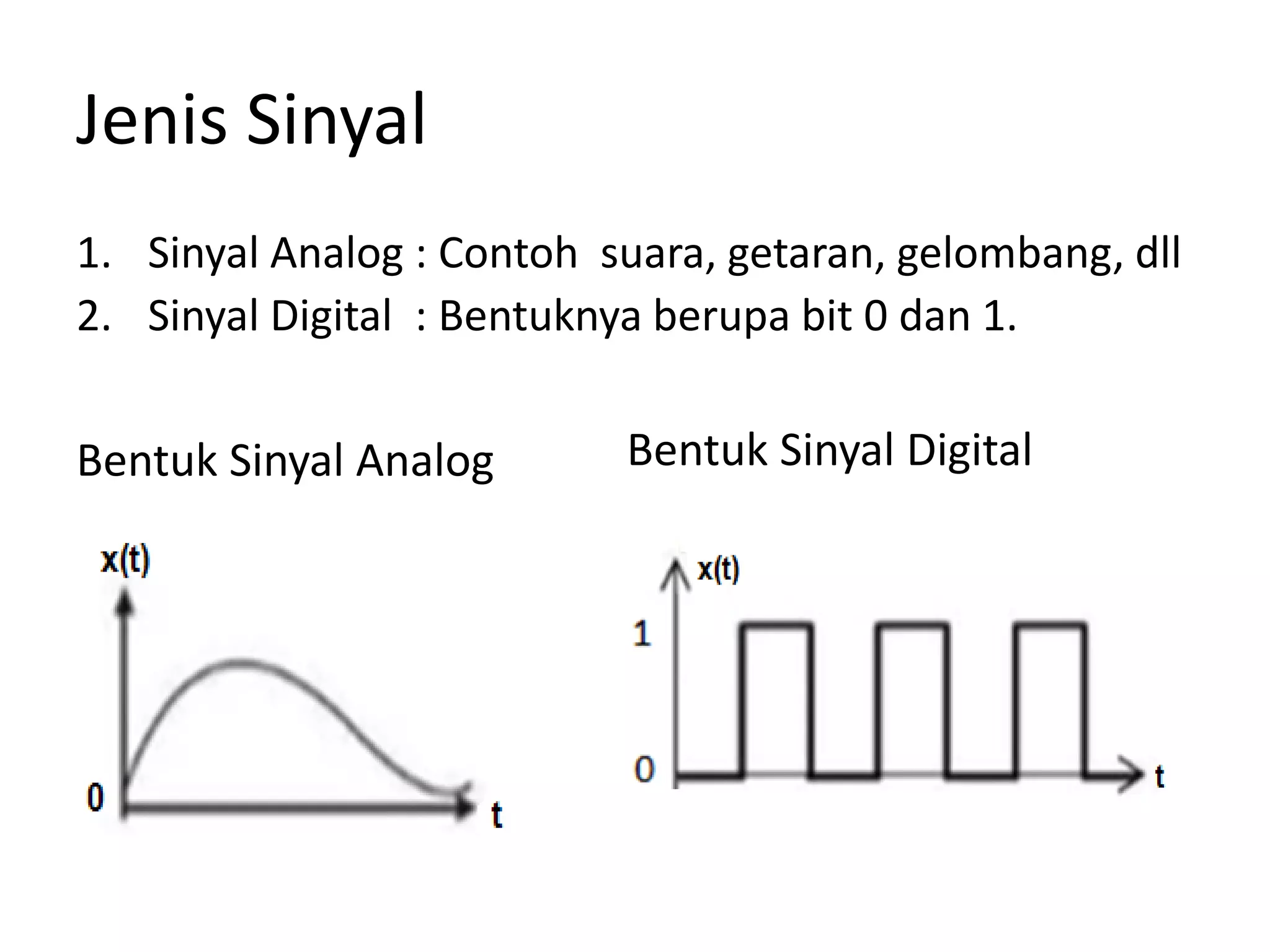 Jenis Sinyal

1. Sinyal Analog : Contoh suara, getaran, gelombang, dll
2. Sinyal Digital : Bentuknya berupa bit 0 dan 1.

Bentuk Sinyal Analog

x(t)
0
t

Bentuk Sinyal Digital

x(t)
1
0
t